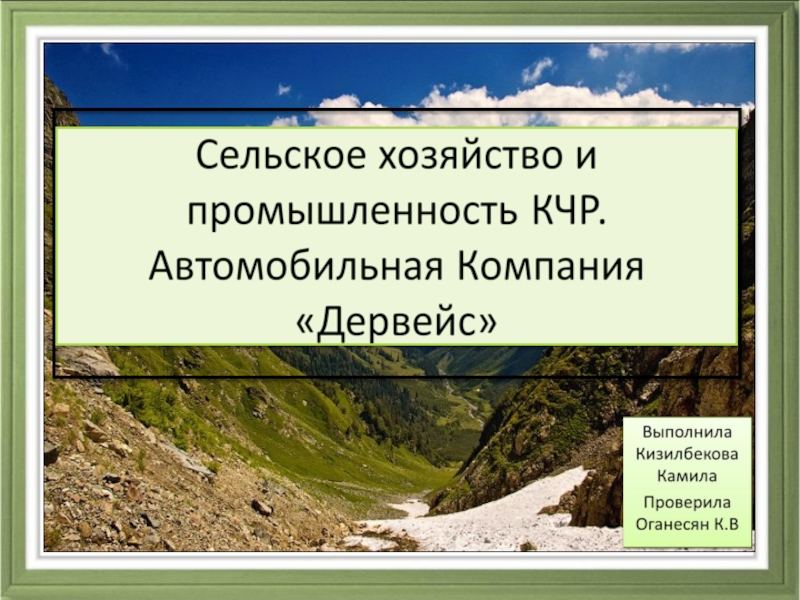 Сельское хозяйство и промышленность КЧР. Автомобильная Компания «Дервейс»

Выполнила Кизилбекова Камила

Проверила Оганесян К.В